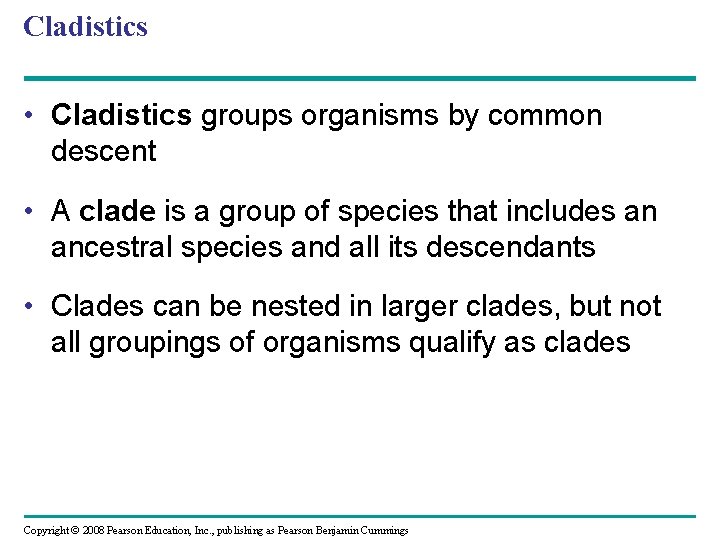 Cladistics

• Cladistics groups organisms by common descent

• A clade is a group of species that includes an ancestral species and all its descendants

• Clades can be nested in larger clades, but not all groupings of organisms qualify as clades

Copyright © 2008 Pearson Education, Inc., publishing as Pearson Benjamin Cummings